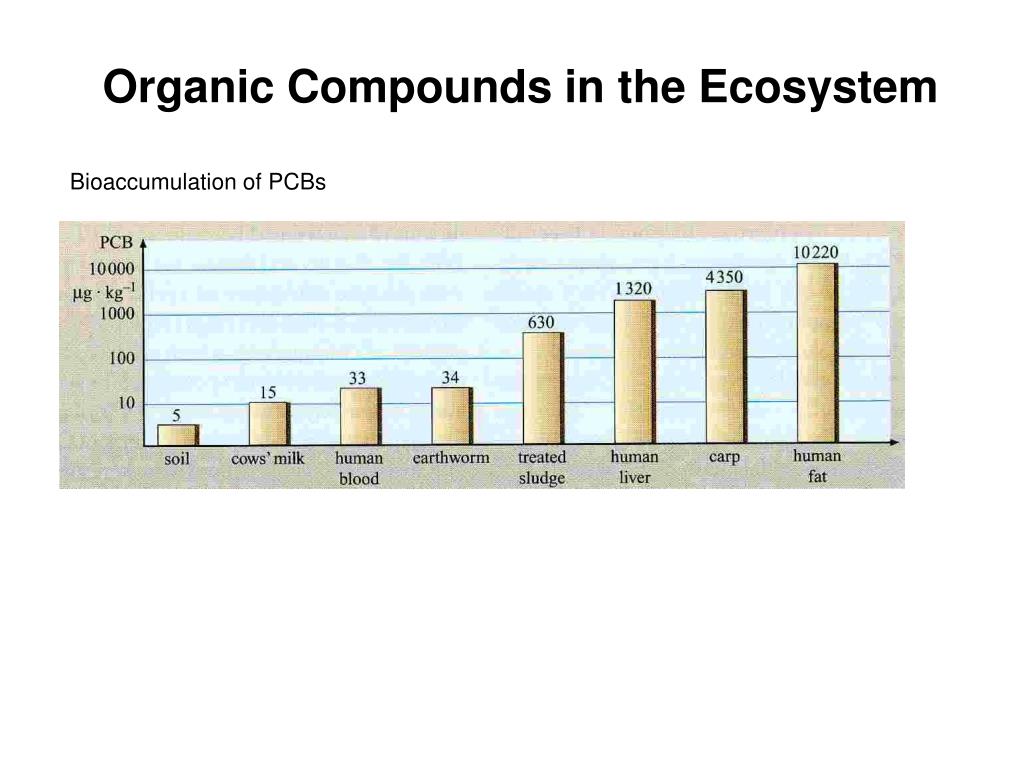 Organic Compounds in the Ecosystem

Bioaccumulation of PCBs

PCB
$\mu g \cdot kg^{-1}$
10 000
1000
100
10

5
15
33
34
630
1 320
4 350
10 220

soil
cows' milk
human blood
earthworm
treated sludge
human liver
carp
human fat